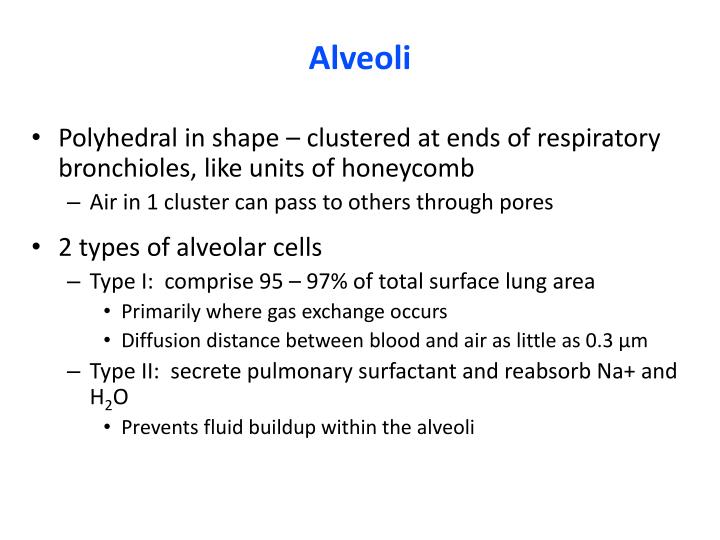 Alveoli

• Polyhedral in shape – clustered at ends of respiratory bronchioles, like units of honeycomb
– Air in 1 cluster can pass to others through pores

• 2 types of alveolar cells
– Type I: comprise 95 – 97% of total surface lung area
• Primarily where gas exchange occurs
• Diffusion distance between blood and air as little as 0.3 µm
– Type II: secrete pulmonary surfactant and reabsorb Na+ and $H_2O$
• Prevents fluid buildup within the alveoli